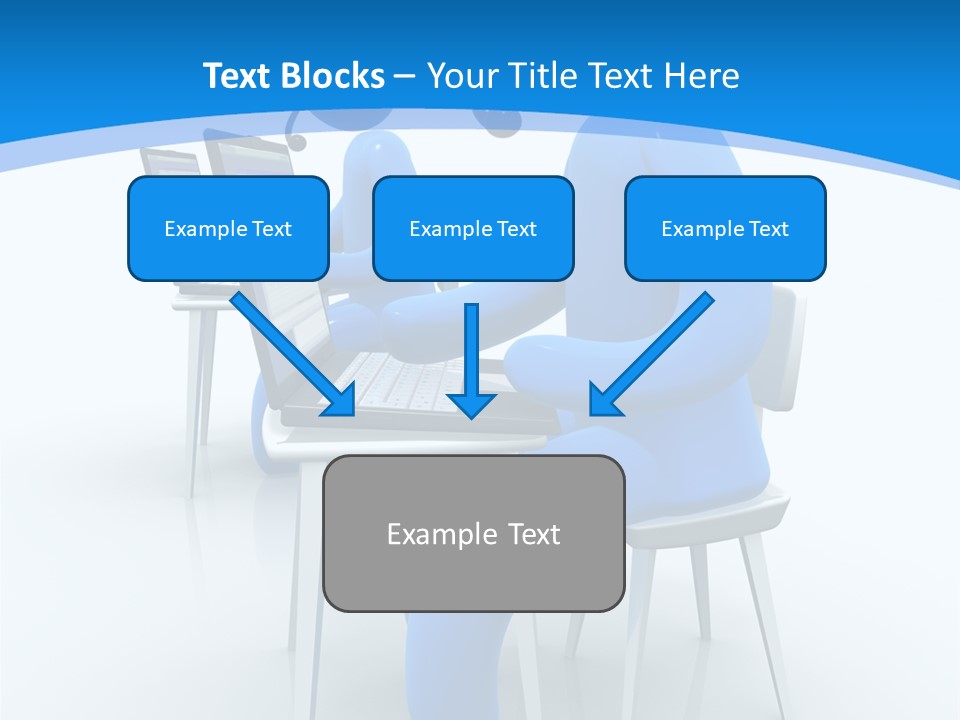 Text Blocks – Your Title Text Here

Example Text

Example Text

Example Text

Example Text